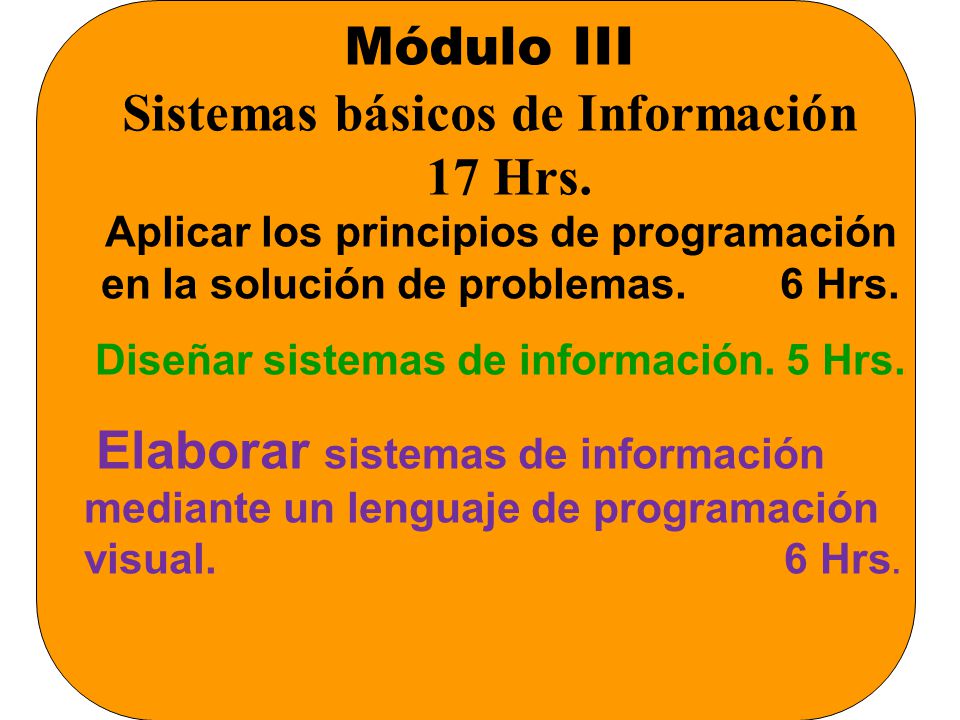 Módulo III
Sistemas básicos de Información
17 Hrs.

Aplicar los principios de programación en la solución de problemas. 6 Hrs.

Diseñar sistemas de información. 5 Hrs.

Elaborar sistemas de información mediante un lenguaje de programación visual. 6 Hrs.